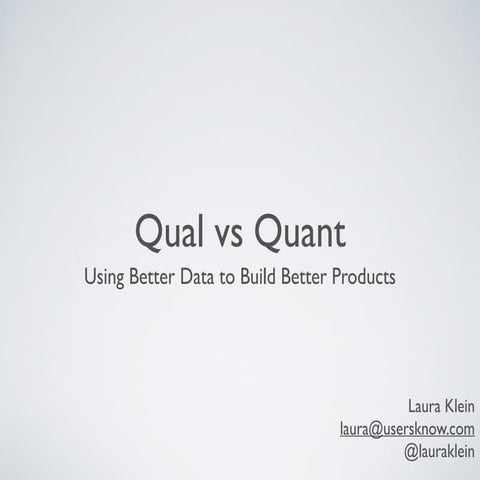 Qual vs Quant

Using Better Data to Build Better Products

Laura Klein
laura@usersknow.com
@lauraklein